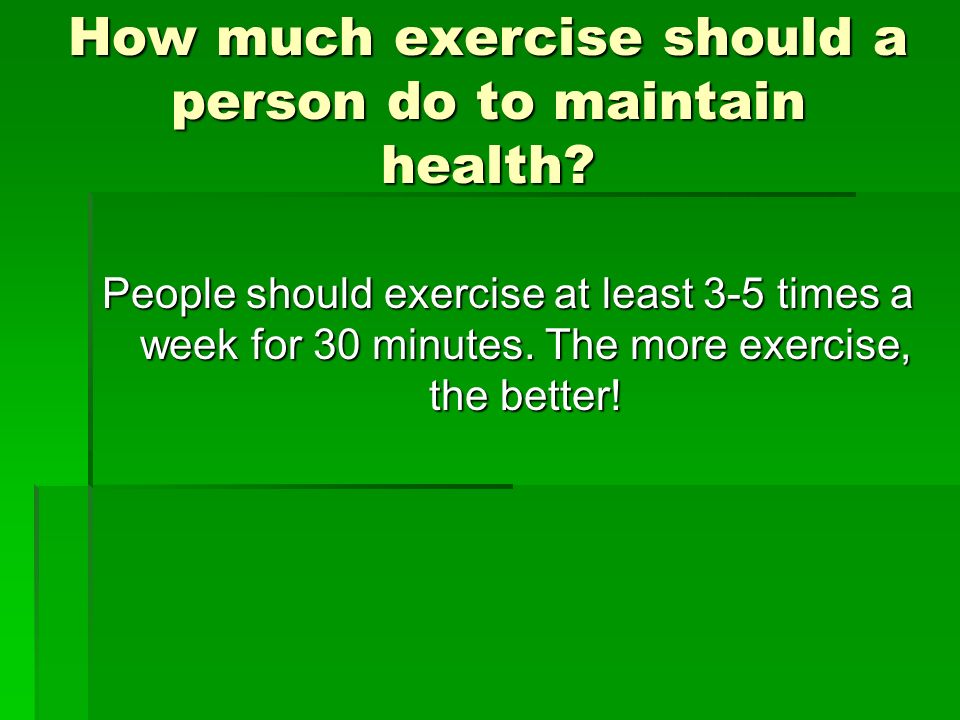 How much exercise should a person do to maintain health?

People should exercise at least 3-5 times a week for 30 minutes. The more exercise, the better!